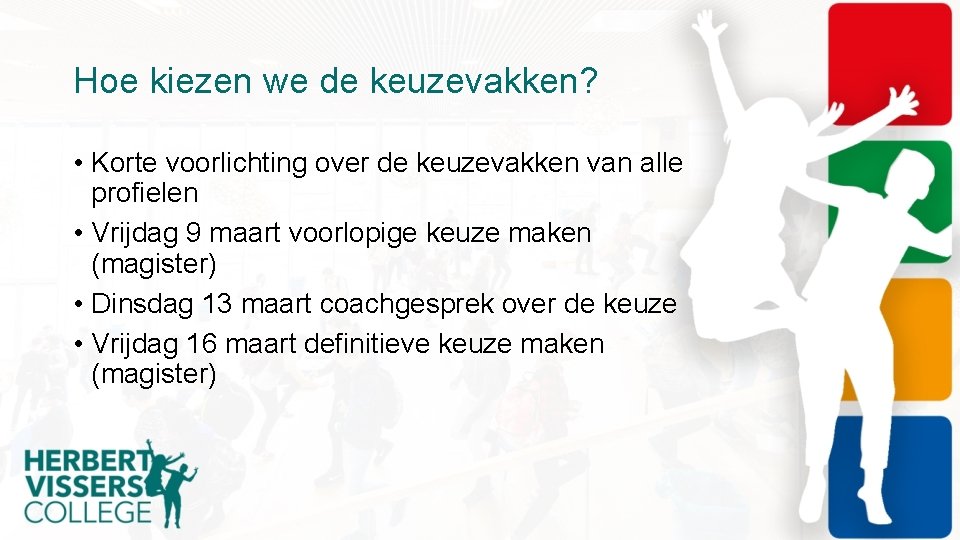 Hoe kiezen we de keuzevakken?

• Korte voorlichting over de keuzevakken van alle profielen
• Vrijdag 9 maart voorlopige keuze maken (magister)
• Dinsdag 13 maart coachgesprek over de keuze
• Vrijdag 16 maart definitieve keuze maken (magister)

HERBERT VISSERS COLLEGE